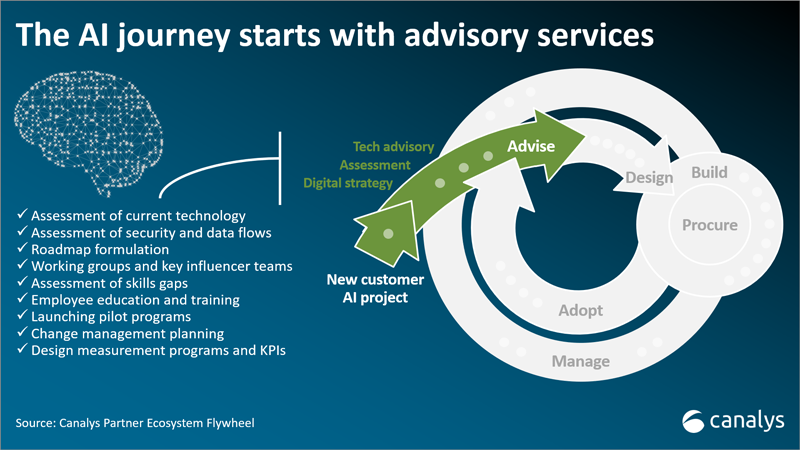 The AI journey starts with advisory services

✓ Assessment of current technology
✓ Assessment of security and data flows
✓ Roadmap formulation
✓ Working groups and key influencer teams
✓ Assessment of skills gaps
✓ Employee education and training
✓ Launching pilot programs
✓ Change management planning
✓ Design measurement programs and KPIs

Tech advisory
Assessment
Digital strategy
Advise
Design
Build
Procure
Adopt
Manage
New customer AI project

Source: Canalys Partner Ecosystem Flywheel

canalys